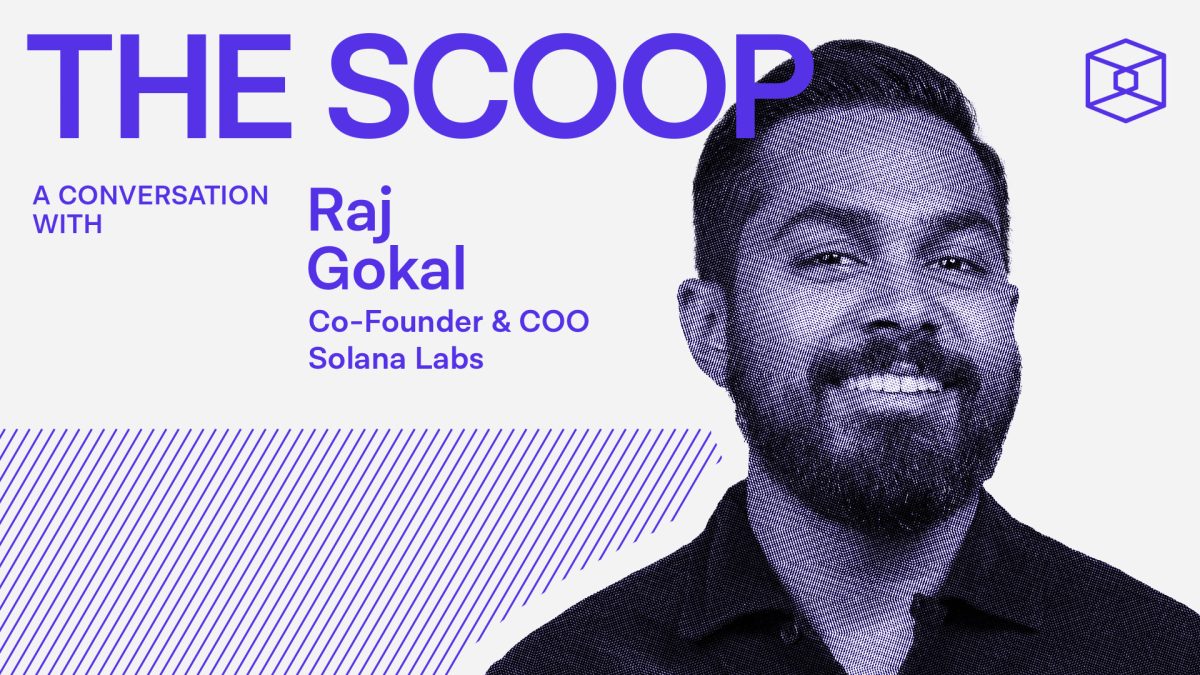 THE SCOOP

A CONVERSATION WITH

Raj Gokal

Co-Founder & COO
Solana Labs